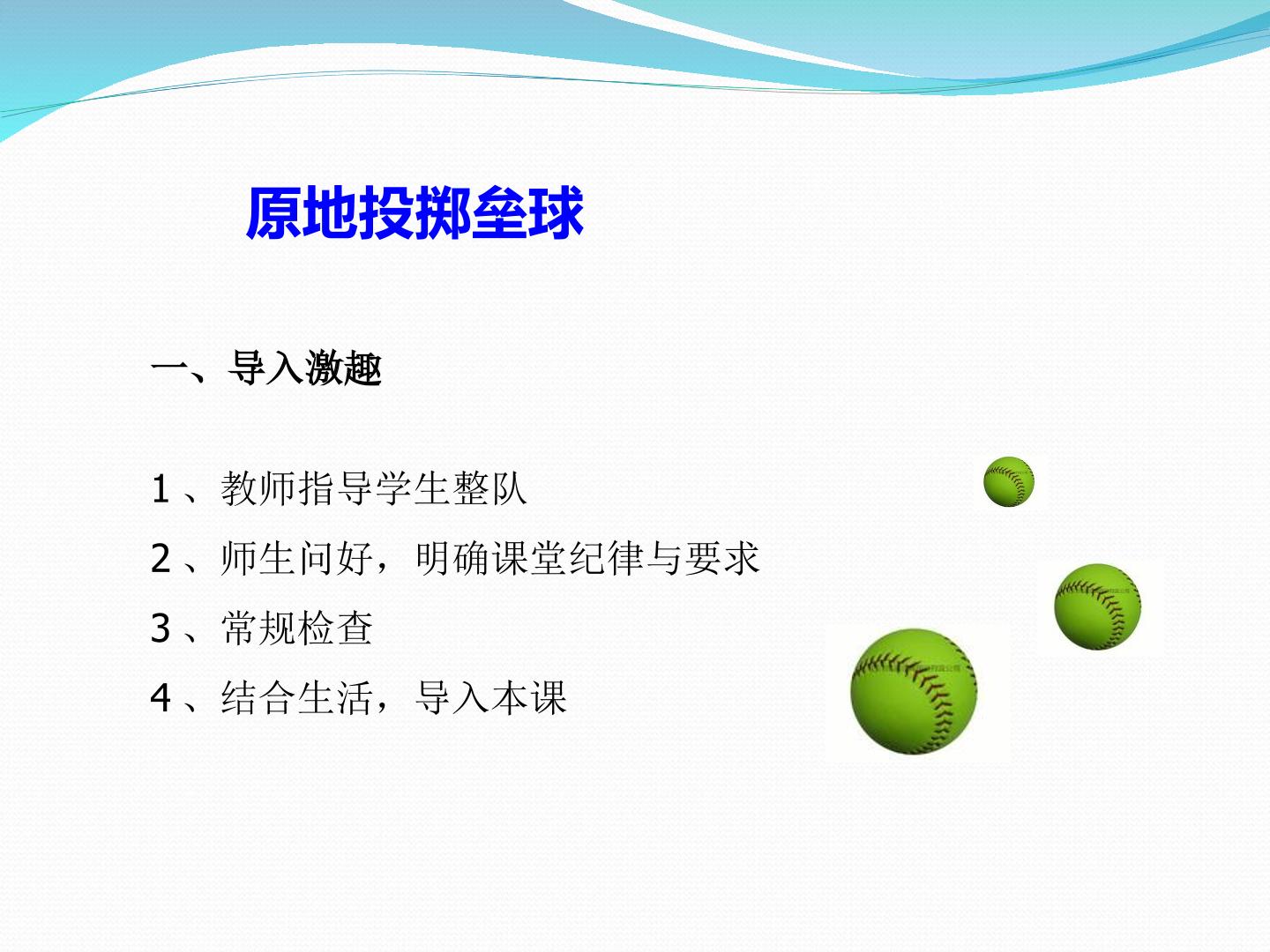 原地投掷垒球

一、导入激趣

1、教师指导学生整队

2、师生问好，明确课堂纪律与要求

3、常规检查

4、结合生活，导入本课